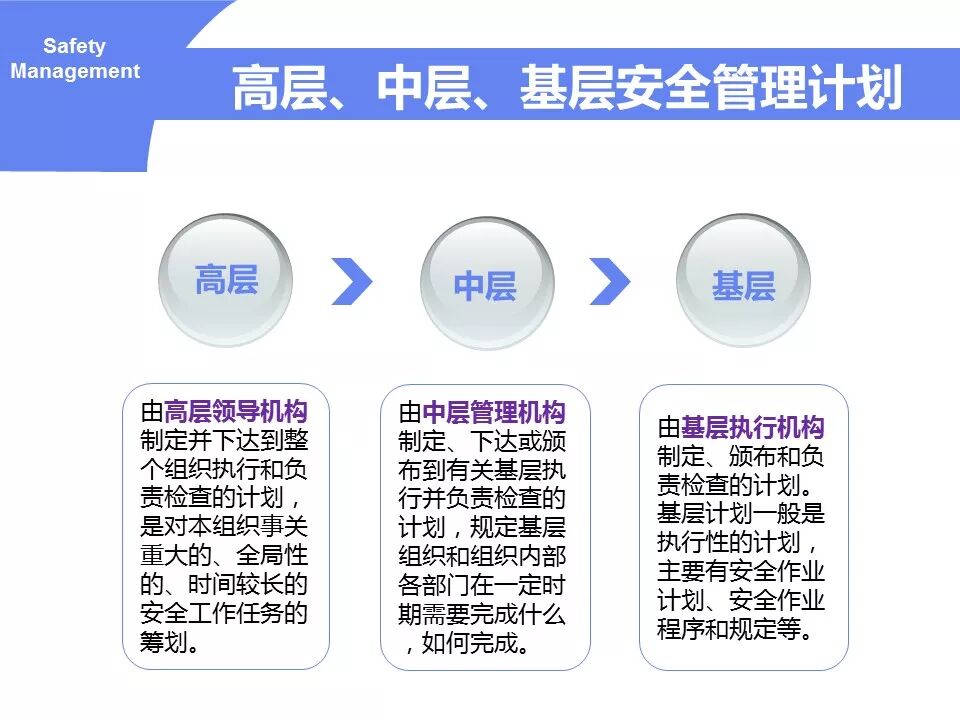 Safety Management

高层、中层、基层安全管理计划

高层

中层

基层

由高层领导机构制定并下达到整个组织执行和负责检查的计划，是对本组织事关重大的、全局性的、时间较长的安全工作任务的筹划。

由中层管理机构制定、下达或颁布到有关基层执行并负责检查的计划，规定基层组织和组织内部各部门在一定时期需要完成什么，如何完成。

由基层执行机构制定、颁布和负责检查的计划。基层计划一般是执行性的计划，主要有安全作业计划、安全作业程序和规定等。